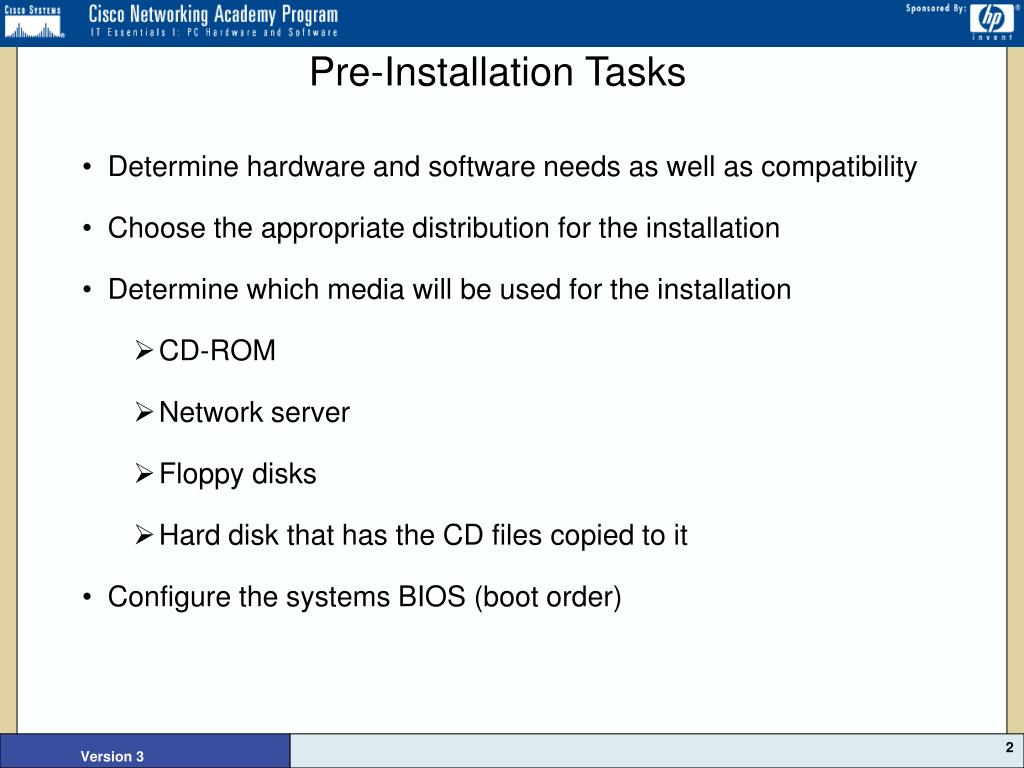 Cisco Systems
Cisco Networking Academy Program
IT Essentials I: PC Hardware and Software
Sponsored By: hp invent

Pre-Installation Tasks

• Determine hardware and software needs as well as compatibility
• Choose the appropriate distribution for the installation
• Determine which media will be used for the installation
➢ CD-ROM
➢ Network server
➢ Floppy disks
➢ Hard disk that has the CD files copied to it
• Configure the systems BIOS (boot order)

Version 3
2